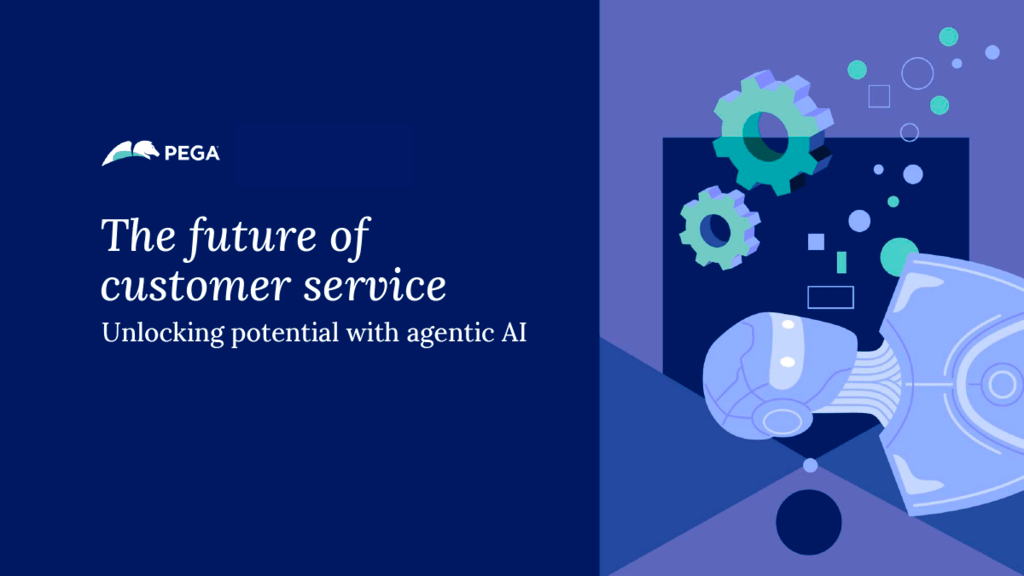 PEGA

The future of customer service

Unlocking potential with agentic AI